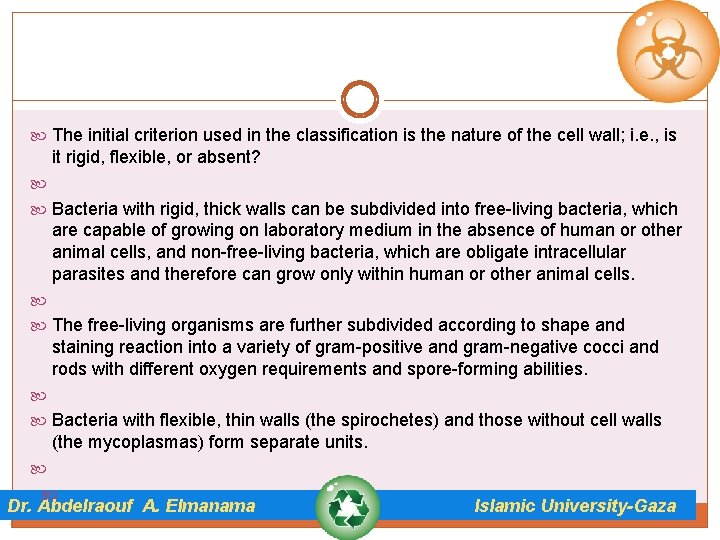 The initial criterion used in the classification is the nature of the cell wall; i.e., is it rigid, flexible, or absent?

Bacteria with rigid, thick walls can be subdivided into free-living bacteria, which are capable of growing on laboratory medium in the absence of human or other animal cells, and non-free-living bacteria, which are obligate intracellular parasites and therefore can grow only within human or other animal cells.

The free-living organisms are further subdivided according to shape and staining reaction into a variety of gram-positive and gram-negative cocci and rods with different oxygen requirements and spore-forming abilities.

Bacteria with flexible, thin walls (the spirochetes) and those without cell walls (the mycoplasmas) form separate units.

Dr. Abdelraouf A. Elmanama

Islamic University-Gaza